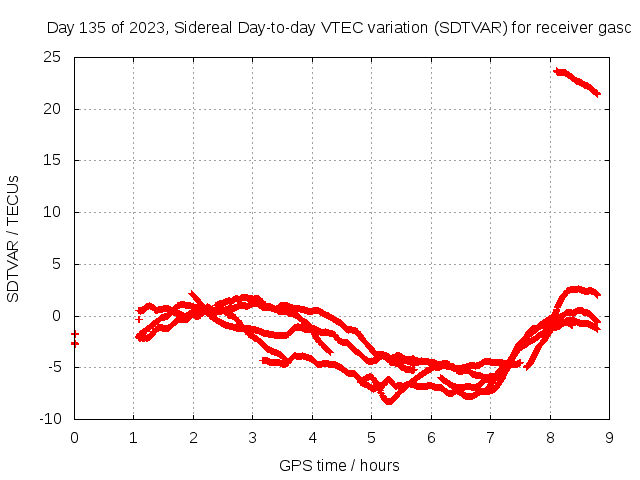 Day 135 of 2023, Sidereal Day-to-day VTEC variation (SDTVAR) for receiver gasc

SDTVAR / TECUs

25
20
15
10
5
0
-5
-10

0 1 2 3 4 5 6 7 8 9

GPS time / hours